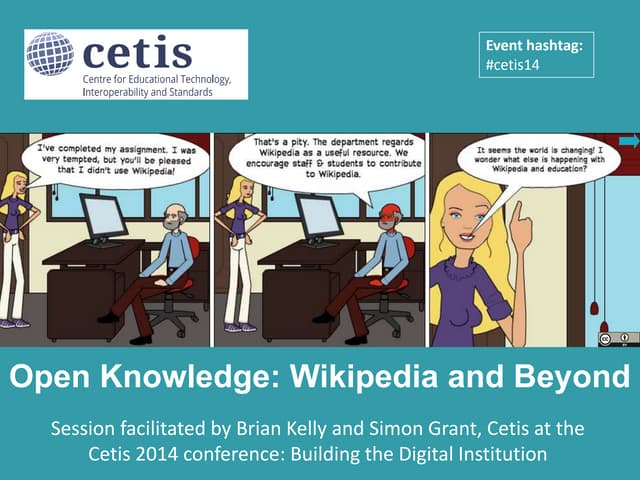 cetis
Centre for Educational Technology, Interoperability and Standards

Event hashtag:
#cetis14

I've completed my assignment. I was very tempted, but you'll be pleased that I didn't use Wikipedia!

That's a pity. The department regards Wikipedia as a useful resource. We encourage staff & students to contribute to Wikipedia.

It seems the world is changing! I wonder what else is happening with Wikipedia and education?

Open Knowledge: Wikipedia and Beyond

Session facilitated by Brian Kelly and Simon Grant, Cetis at the Cetis 2014 conference: Building the Digital Institution